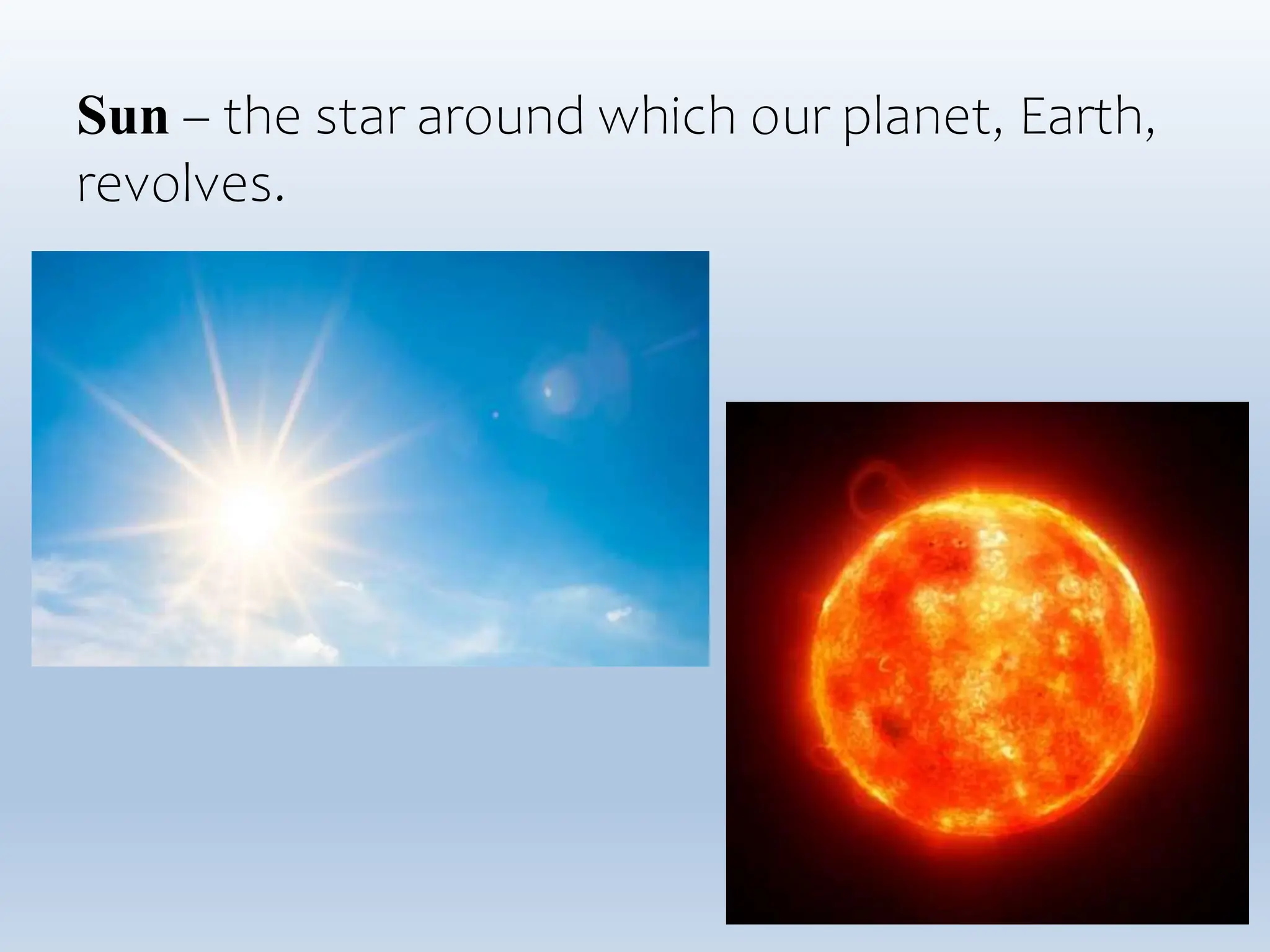 Sun – the star around which our planet, Earth, revolves.